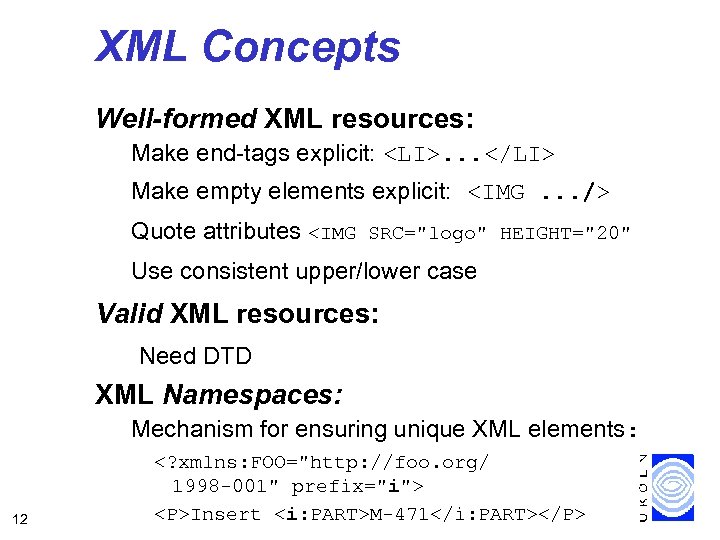 XML Concepts

Well-formed XML resources:

Make end-tags explicit: <LI>...</LI>

Make empty elements explicit: <IMG .../>

Quote attributes <IMG SRC="logo" HEIGHT="20"

Use consistent upper/lower case

Valid XML resources:

Need DTD

XML Namespaces:

Mechanism for ensuring unique XML elements:

<?xmlns:FOO="http://foo.org/ 1998-001" prefix="i">

<P>Insert <i:PART>M-471</i:PART></P>

12

UKOLN